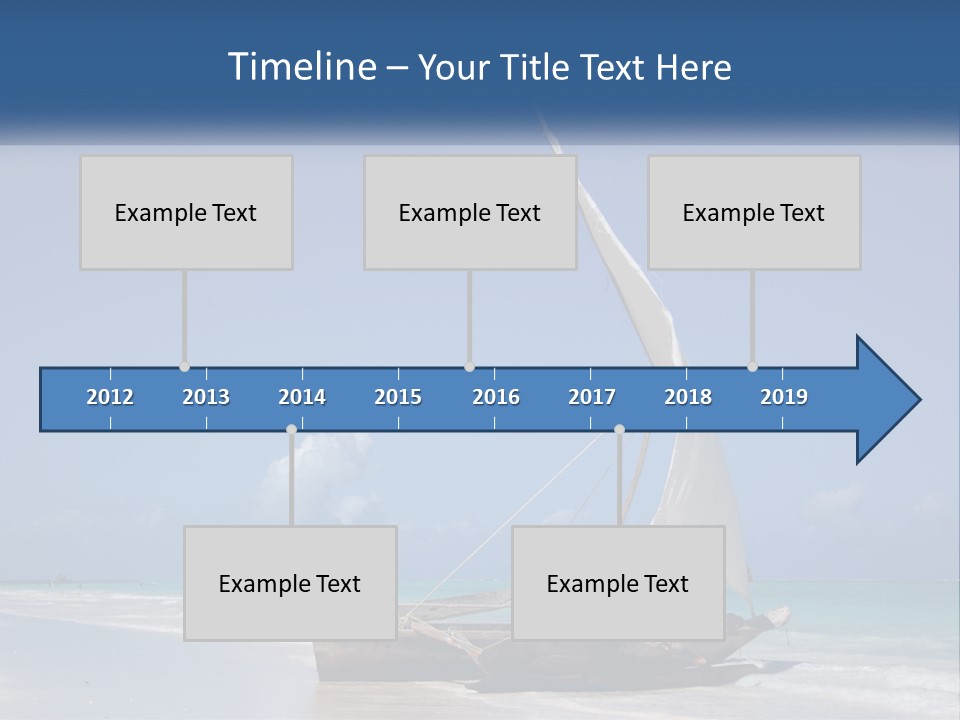 Timeline – Your Title Text Here

Example Text

Example Text

Example Text

2012 2013 2014 2015 2016 2017 2018 2019

Example Text

Example Text